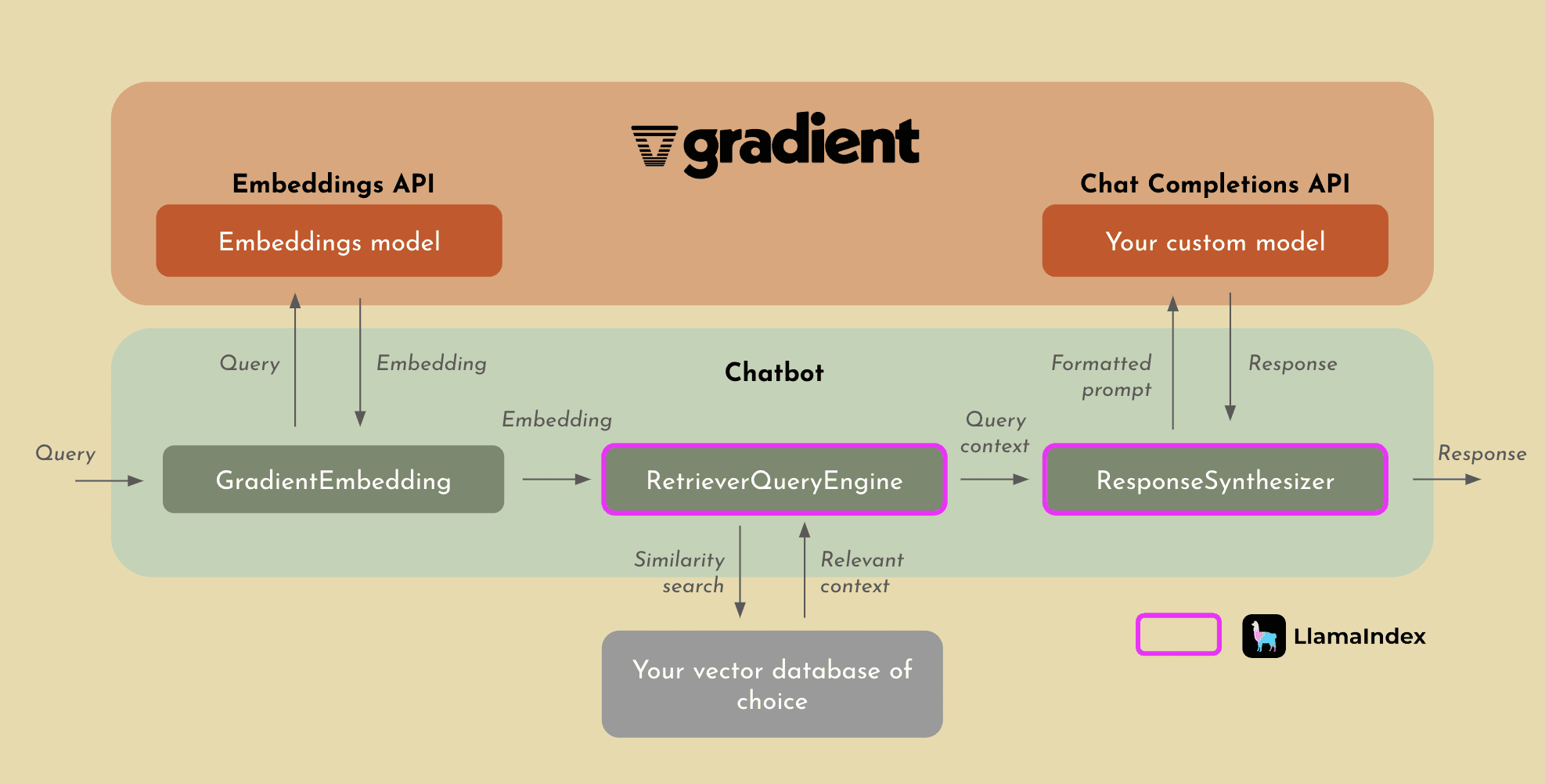 gradient

Embeddings API

Embeddings model

Chat Completions API

Your custom model

Query

Embedding

Chatbot

Formatted prompt

Response

Embedding

Query context

Query

GradientEmbedding

RetrieverQueryEngine

ResponseSynthesizer

Response

Similarity search

Relevant context

Your vector database of choice

LlamaIndex